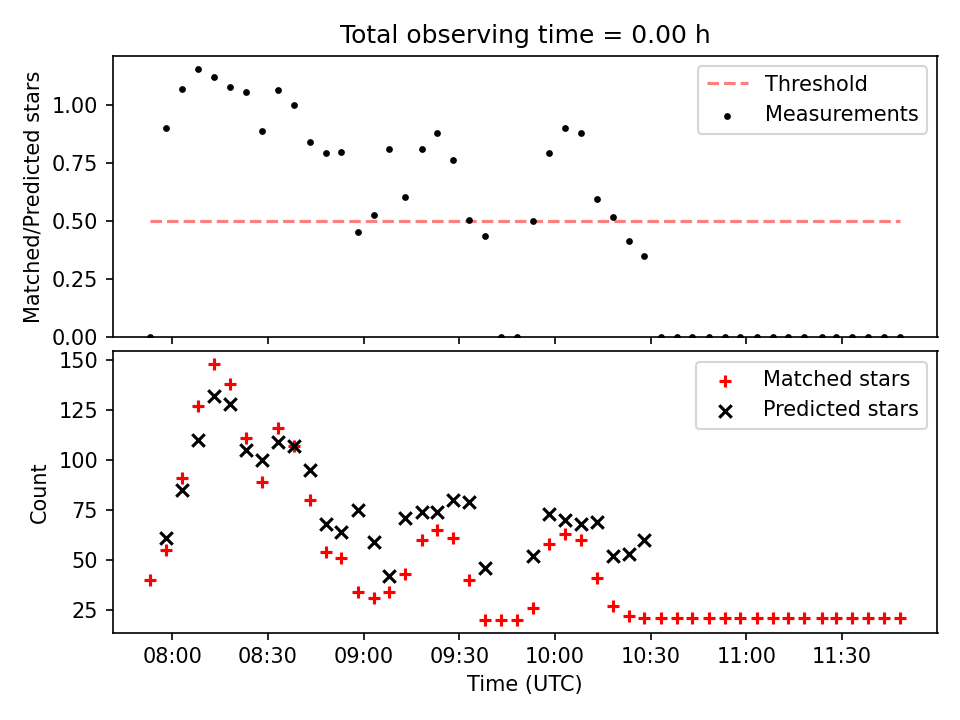 Total observing time = 0.00 h

Matched/Predicted stars

1.00
0.75
0.50
0.25
0.00

Threshold
Measurements

Count

150
125
100
75
50
25

Matched stars
Predicted stars

08:00
08:30
09:00
09:30
10:00
10:30
11:00
11:30

Time (UTC)